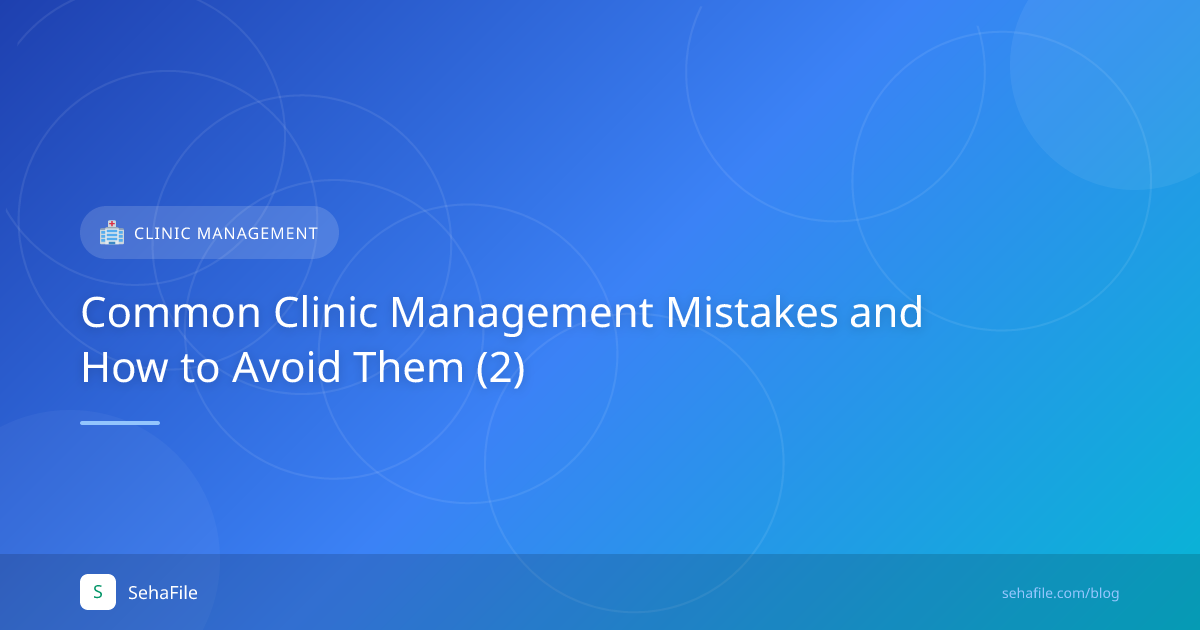 CLINIC MANAGEMENT

Common Clinic Management Mistakes and How to Avoid Them (2)

S

SehaFile

sehafile.com/blog